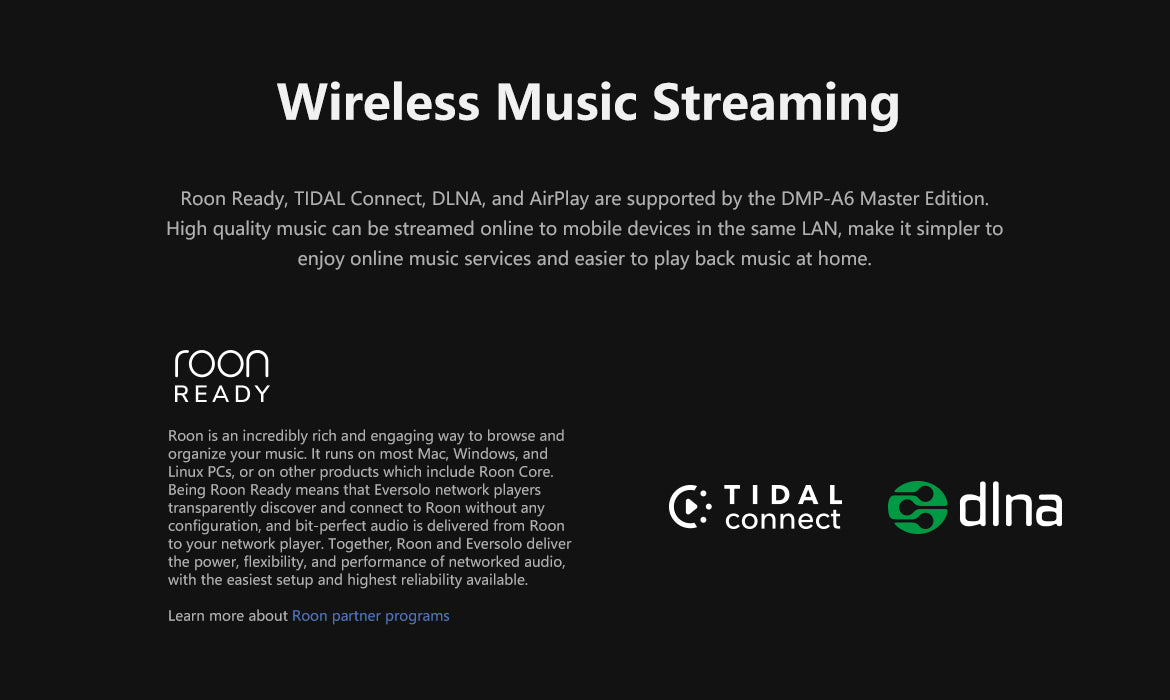 Wireless Music Streaming

Roon Ready, TIDAL Connect, DLNA, and AirPlay are supported by the DMP-A6 Master Edition. High quality music can be streamed online to mobile devices in the same LAN, make it simpler to enjoy online music services and easier to play back music at home.

roon
READY

Roon is an incredibly rich and engaging way to browse and organize your music. It runs on most Mac, Windows, and Linux PCs, or on other products which include Roon Core. Being Roon Ready means that Eversolo network players transparently discover and connect to Roon without any configuration, and bit-perfect audio is delivered from Roon to your network player. Together, Roon and Eversolo deliver the power, flexibility, and performance of networked audio, with the easiest setup and highest reliability available.

Learn more about Roon partner programs

TIDAL connect

dlna